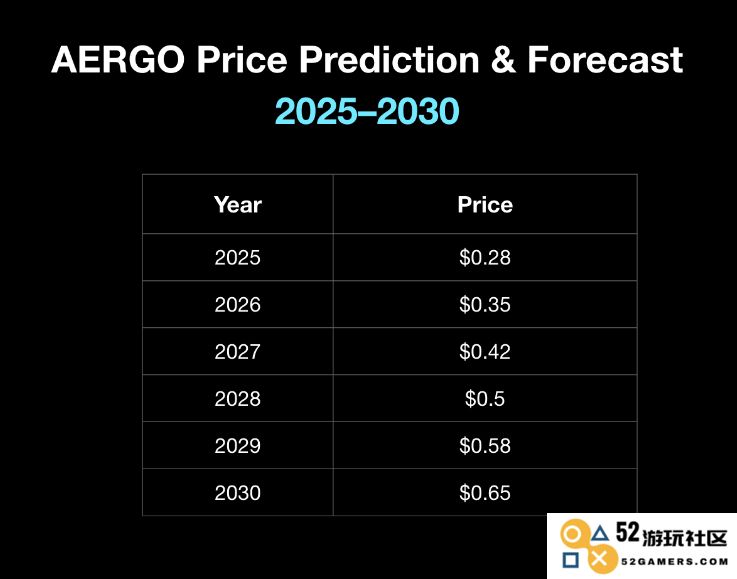 AERGO Price Prediction & Forecast
2025–2030

| Year | Price |
|---|---|
| 2025 | \$0.28 |
| 2026 | \$0.35 |
| 2027 | \$0.42 |
| 2028 | \$0.5 |
| 2029 | \$0.58 |
| 2030 | \$0.65 |

52游玩社区
52GAMERS.COM